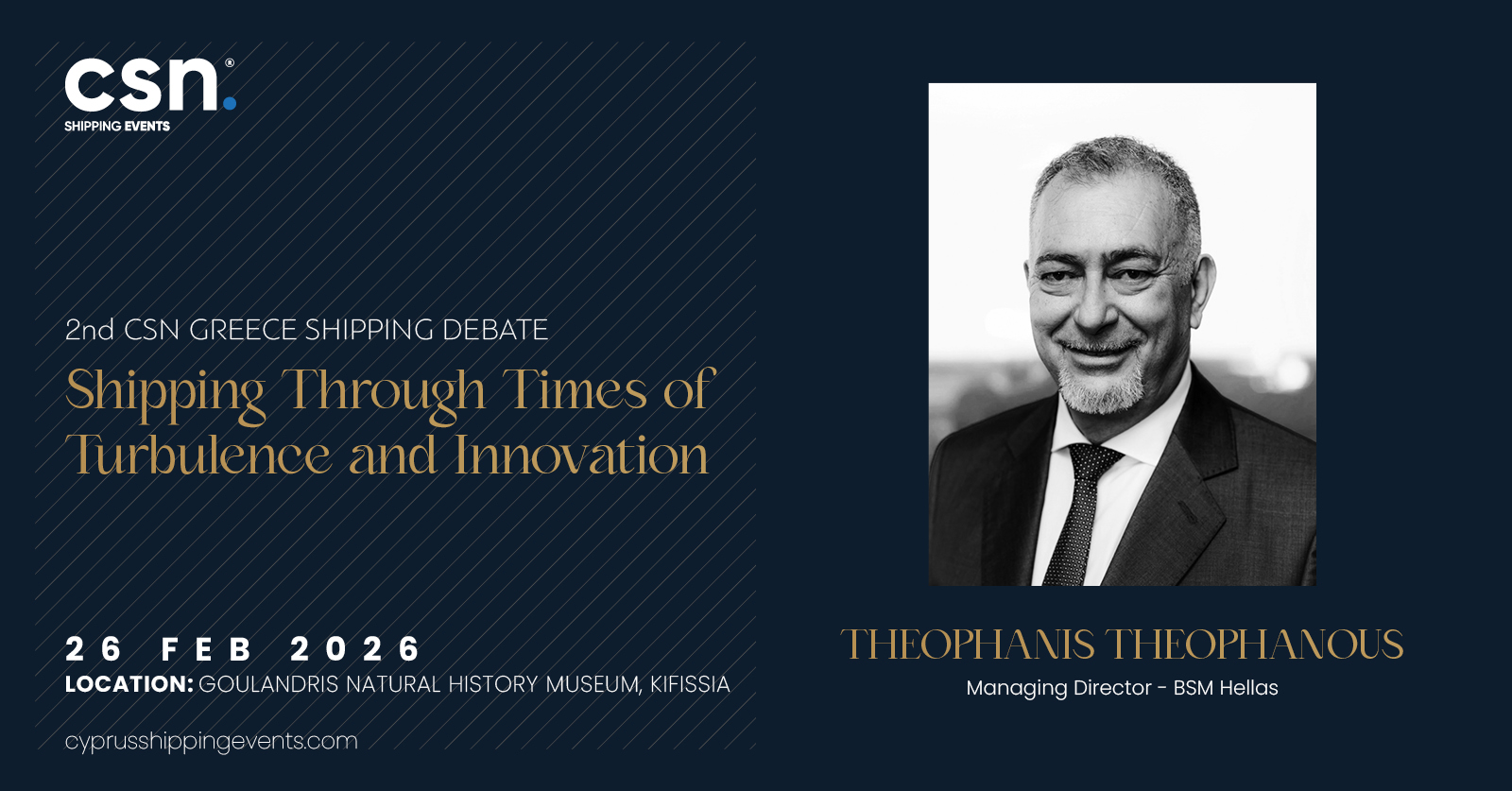 csn.®
SHIPPING EVENTS

2nd CSN GREECE SHIPPING DEBATE
Shipping Through Times of Turbulence and Innovation

26 FEB 2026
LOCATION: GOULANDRIS NATURAL HISTORY MUSEUM, KIFISSIA

cyprusshippingevents.com

THEOPHANIS THEOPHANOUS
Managing Director - BSM Hellas